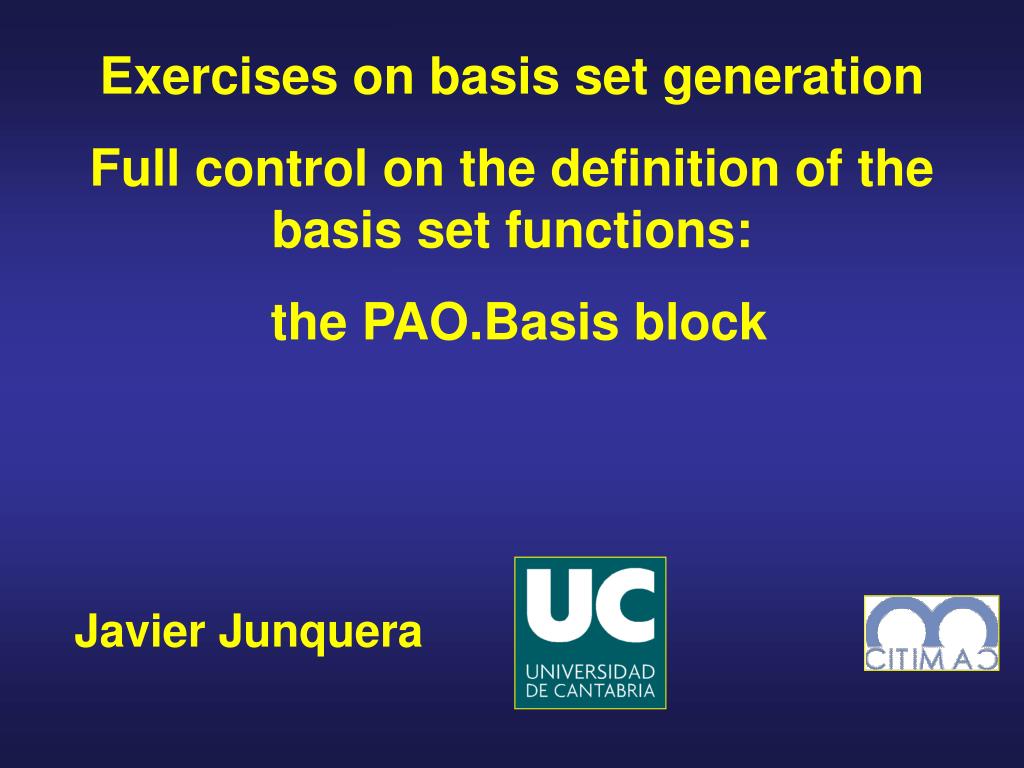 Exercises on basis set generation

Full control on the definition of the basis set functions:

the PAO.Basis block

Javier Junquera

UC
UNIVERSIDAD DE CANTABRIA

CITIMAC